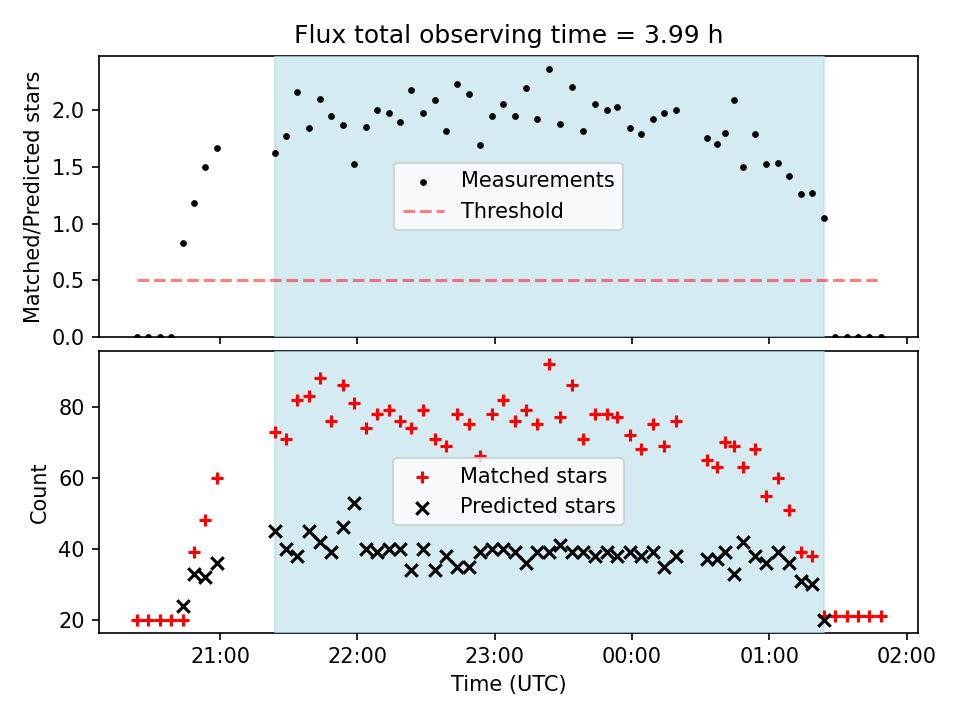 Flux total observing time = 3.99 h

Matched/Predicted stars

2.0
1.5
1.0
0.5
0.0

Measurements
Threshold

Count

80
60
40
20

Matched stars
Predicted stars

21:00
22:00
23:00
00:00
01:00
02:00

Time (UTC)